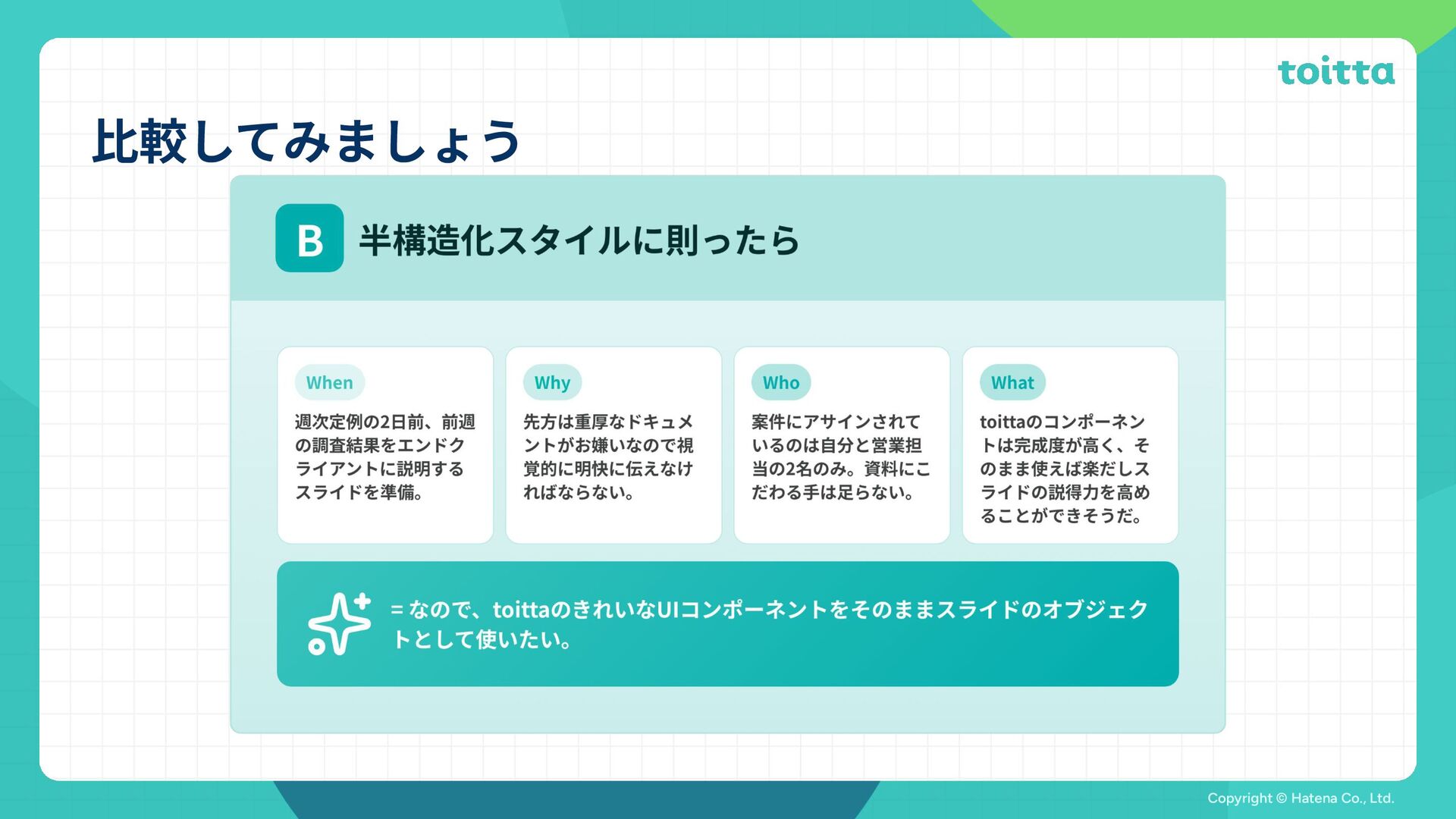 toitta

比較してみましょう

B 半構造化スタイルに則ったら

When
週次定例の2日前、前週の調査結果をエンドクライアントに説明するスライドを準備。

Why
先方は重厚なドキュメントがお嫌いなので視覚的に明快に伝えなければならない。

Who
案件にアサインされているのは自分と営業担当の2名のみ。資料にこだわる手は足らない。

What
toittaのコンポーネントは完成度が高く、そのまま使えば楽だしスライドの説得力を高めることができそうだ。

= なので、toittaのきれいなUIコンポーネントをそのままスライドのオブジェクトとして使いたい。

Copyright © Hatena Co., Ltd.